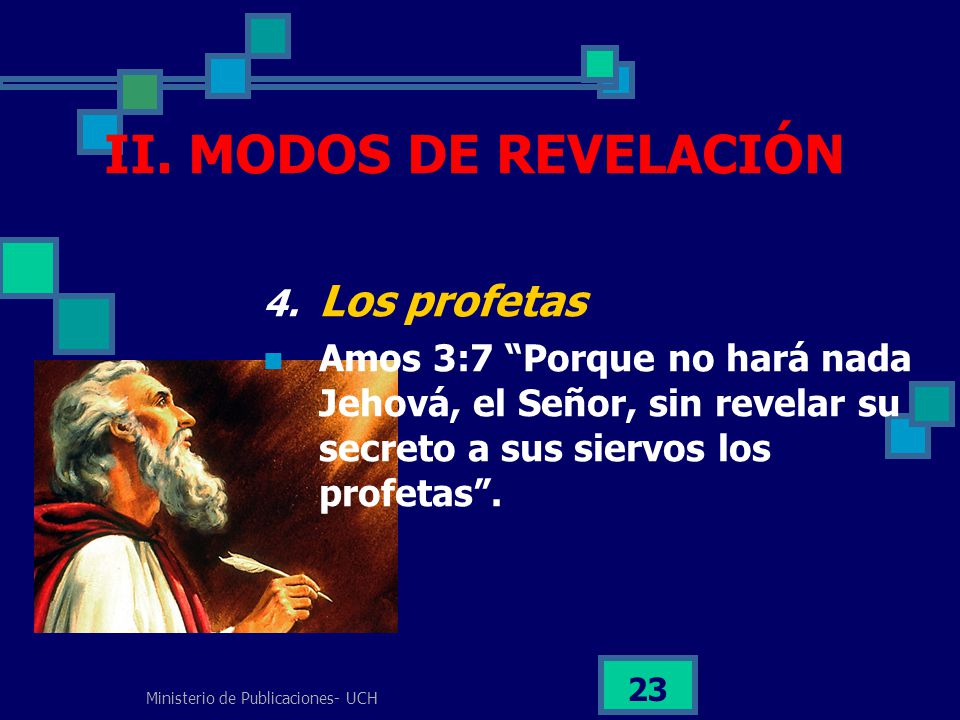 II. MODOS DE REVELACIÓN

4. Los profetas

Amos 3:7 “Porque no hará nada Jehová, el Señor, sin revelar su secreto a sus siervos los profetas”.

Ministerio de Publicaciones- UCH

23